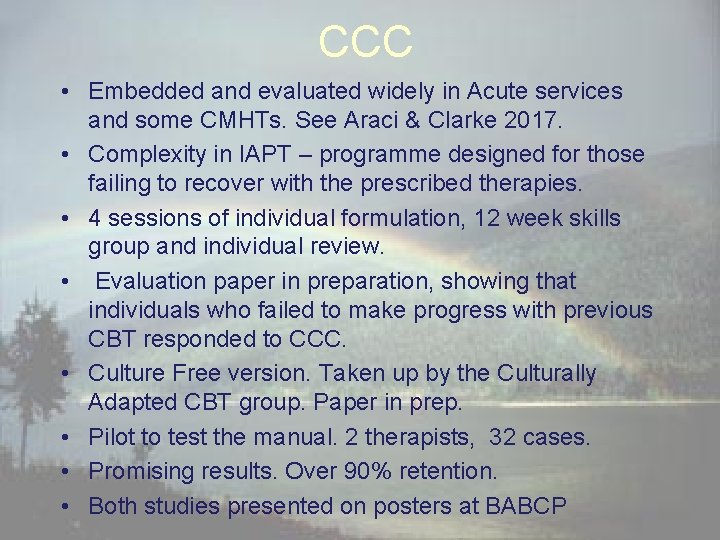 CCC

• Embedded and evaluated widely in Acute services and some CMHTs. See Araci & Clarke 2017.
• Complexity in IAPT – programme designed for those failing to recover with the prescribed therapies.
• 4 sessions of individual formulation, 12 week skills group and individual review.
• Evaluation paper in preparation, showing that individuals who failed to make progress with previous CBT responded to CCC.
• Culture Free version. Taken up by the Culturally Adapted CBT group. Paper in prep.
• Pilot to test the manual. 2 therapists, 32 cases.
• Promising results. Over 90% retention.
• Both studies presented on posters at BABCP